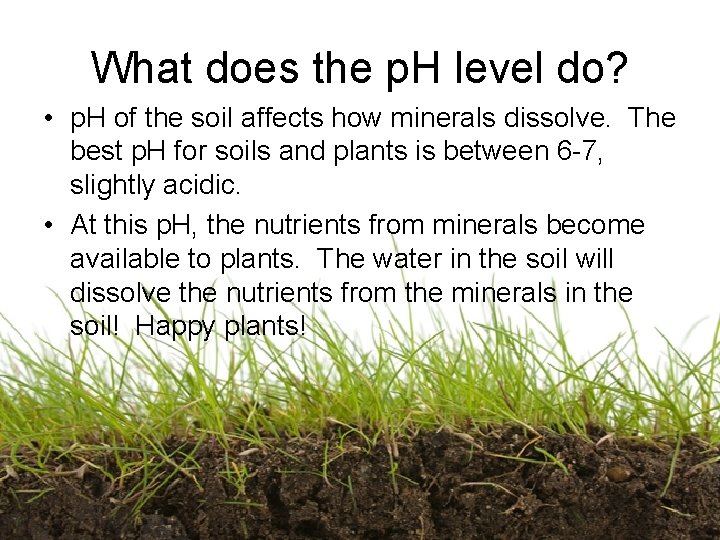 What does the pH level do?

• pH of the soil affects how minerals dissolve. The best pH for soils and plants is between 6-7, slightly acidic.

• At this pH, the nutrients from minerals become available to plants. The water in the soil will dissolve the nutrients from the minerals in the soil! Happy plants!